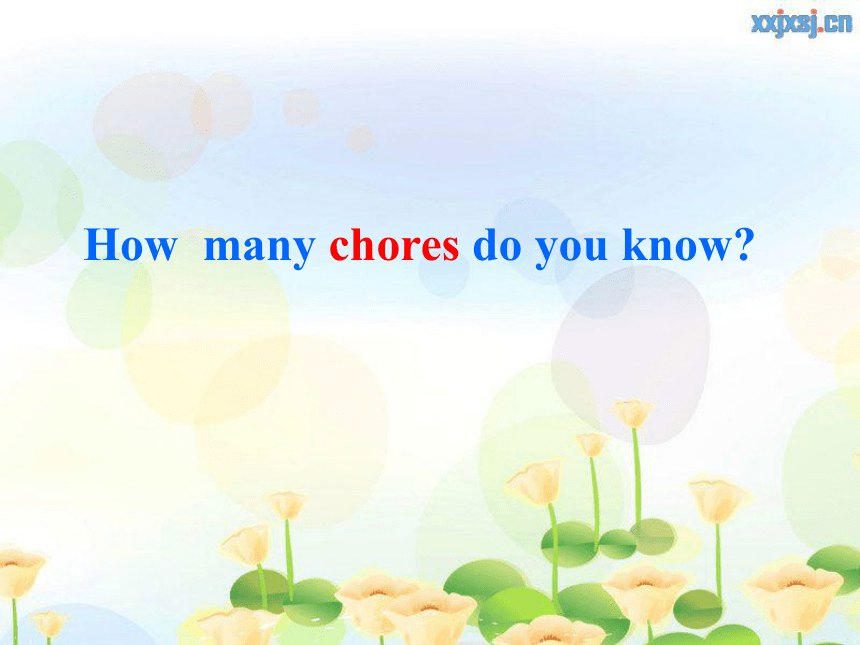 xxjxsj.cn

How many chores do you know?